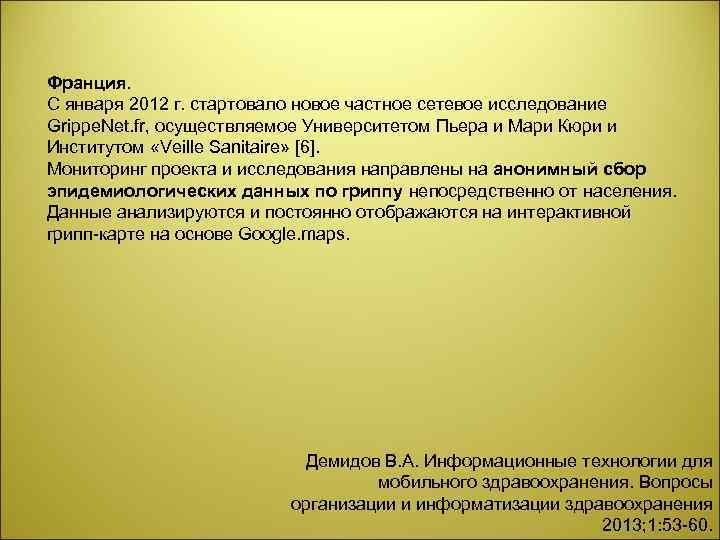 Франция.
С января 2012 г. стартовало новое частное сетевое исследование GrippeNet.fr, осуществляемое Университетом Пьера и Мари Кюри и Институтом «Veille Sanitaire» [6].
Мониторинг проекта и исследования направлены на анонимный сбор эпидемиологических данных по гриппу непосредственно от населения. Данные анализируются и постоянно отображаются на интерактивной грипп-карте на основе Google.maps.

Демидов В.А. Информационные технологии для мобильного здравоохранения. Вопросы организации и информатизации здравоохранения 2013;1:53-60.